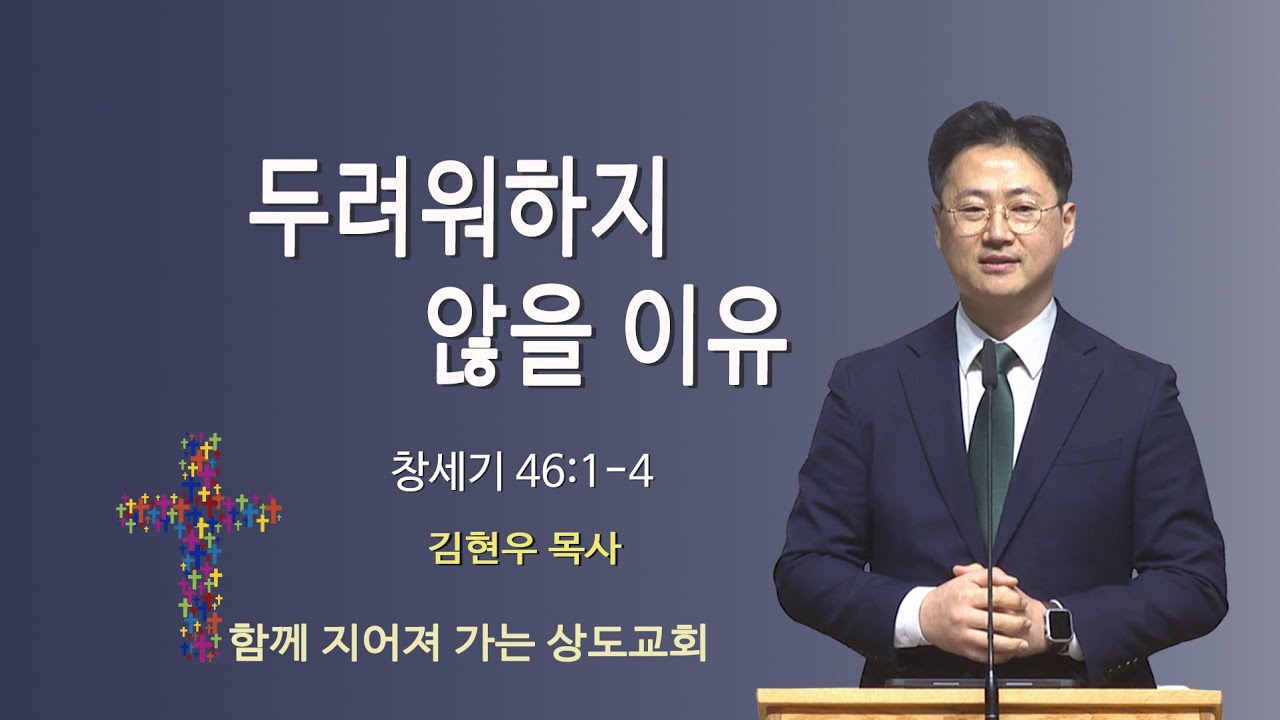 두려워하지
않을 이유

창세기 46:1-4

김현우 목사

함께 지어져 가는 상도교회